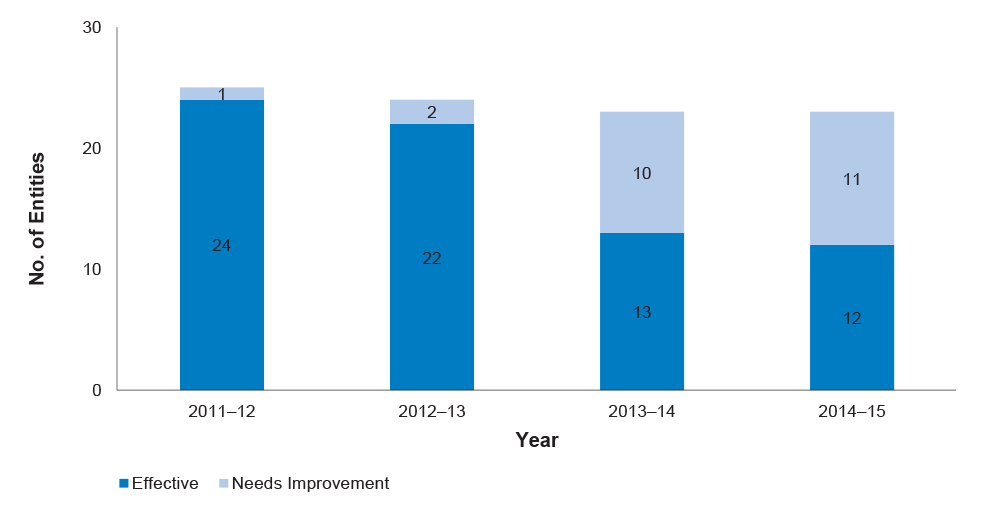 30
20
10
0
No. of Entities
1
24
2
22
10
13
11
12
2011–12
2012–13
2013–14
2014–15
Year
Effective
Needs Improvement